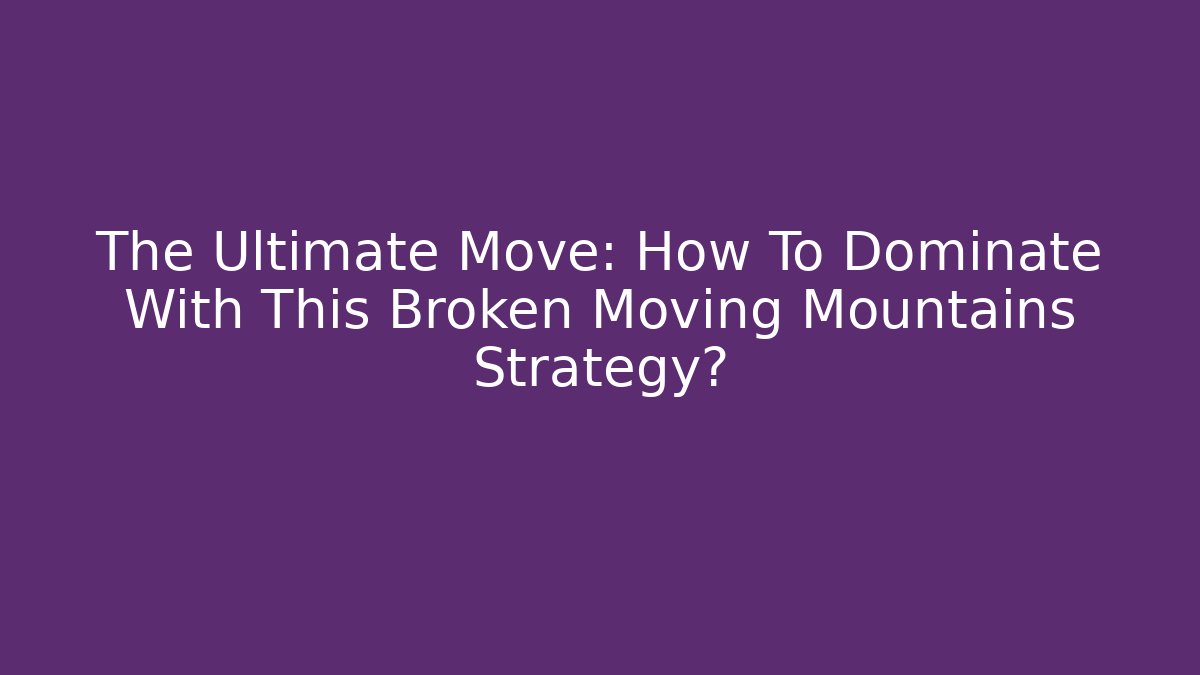 The Ultimate Move: How To Dominate With This Broken Moving Mountains Strategy?